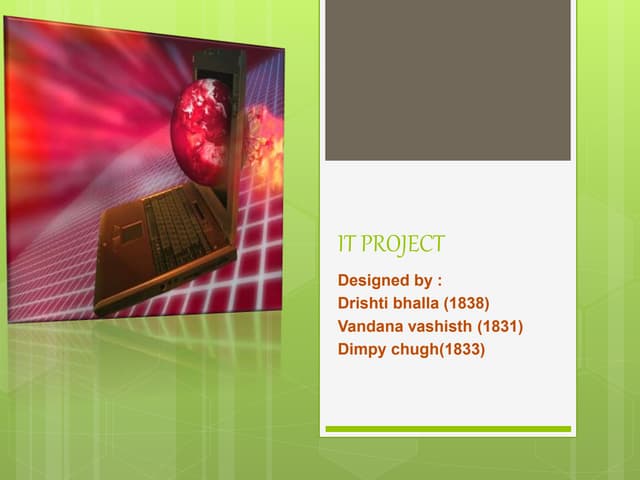 IT PROJECT

Designed by :
Drishti bhalla (1838)
Vandana vashisth (1831)
Dimpy chugh(1833)